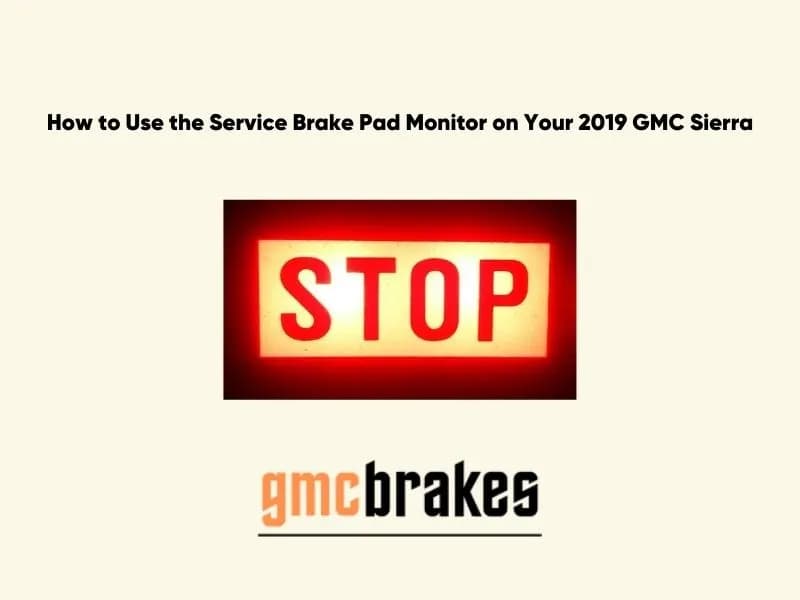 How to Use the Service Brake Pad Monitor on Your 2019 GMC Sierra

STOP

gmcbrakes